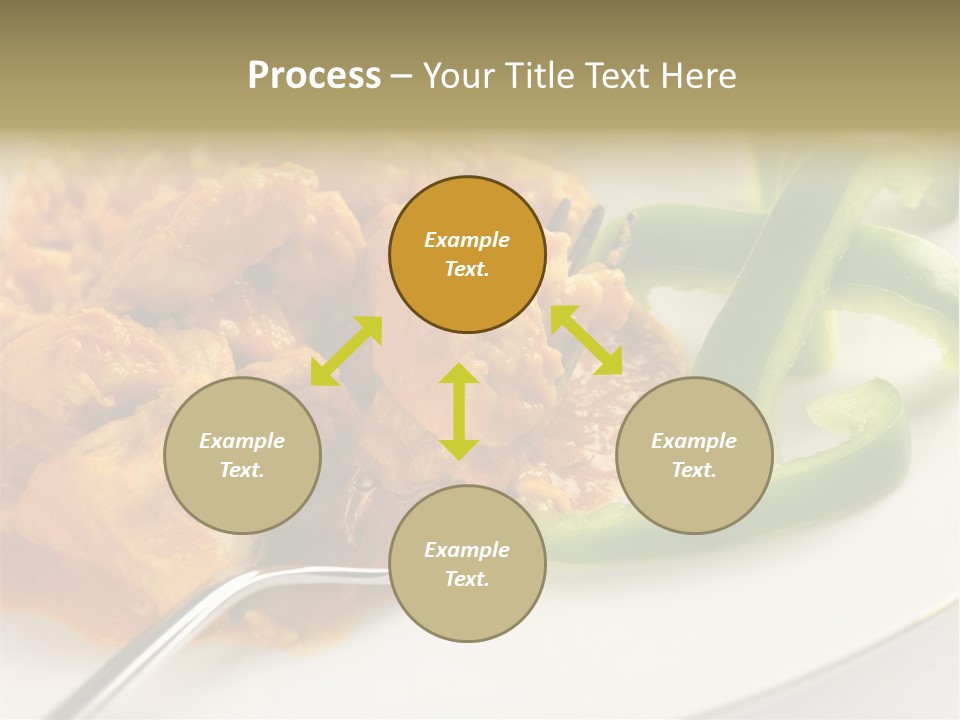 Process – Your Title Text Here

Example Text.

Example Text.

Example Text.

Example Text.